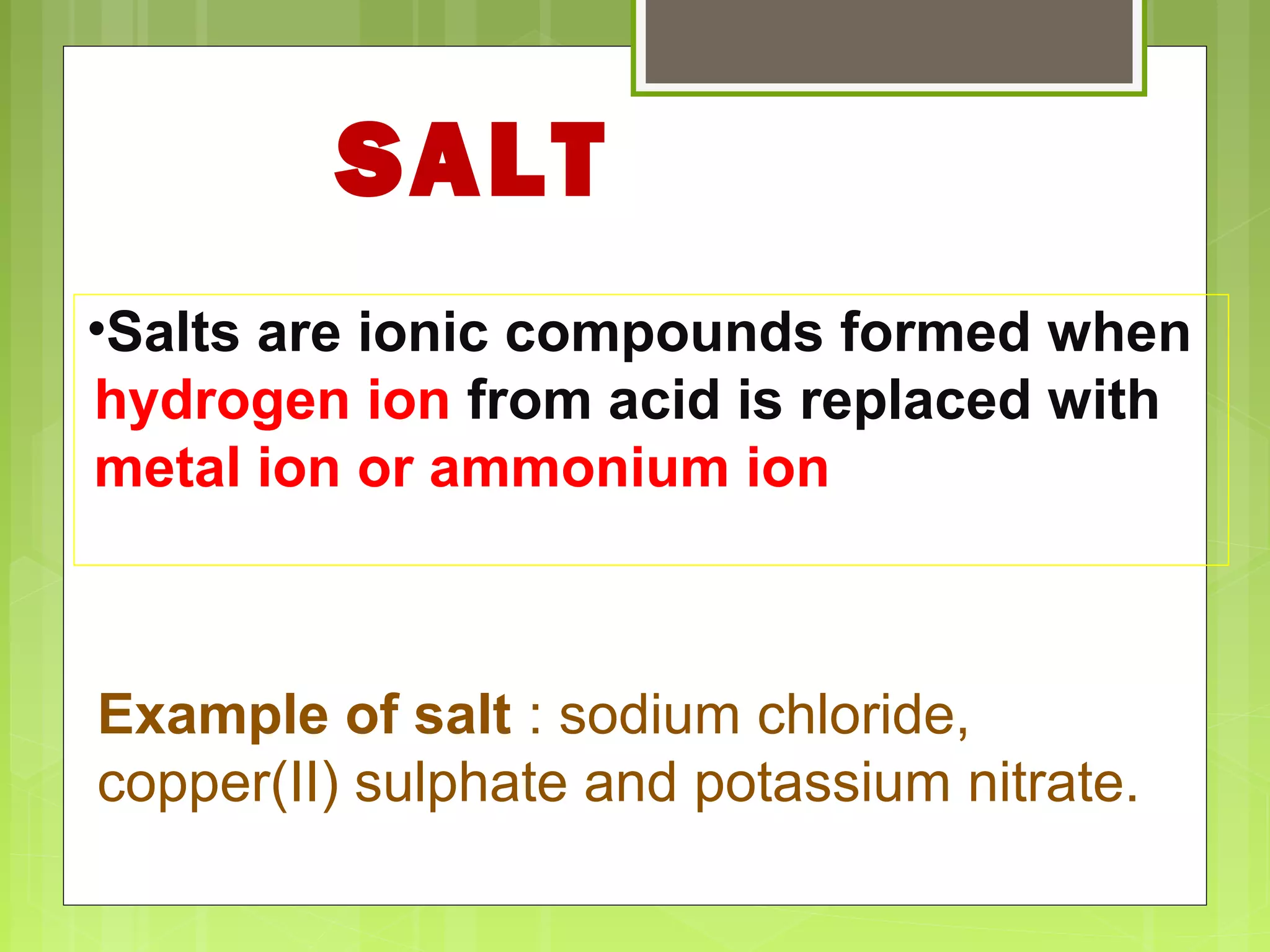 SALT

•Salts are ionic compounds formed when hydrogen ion from acid is replaced with metal ion or ammonium ion

Example of salt : sodium chloride, copper(II) sulphate and potassium nitrate.